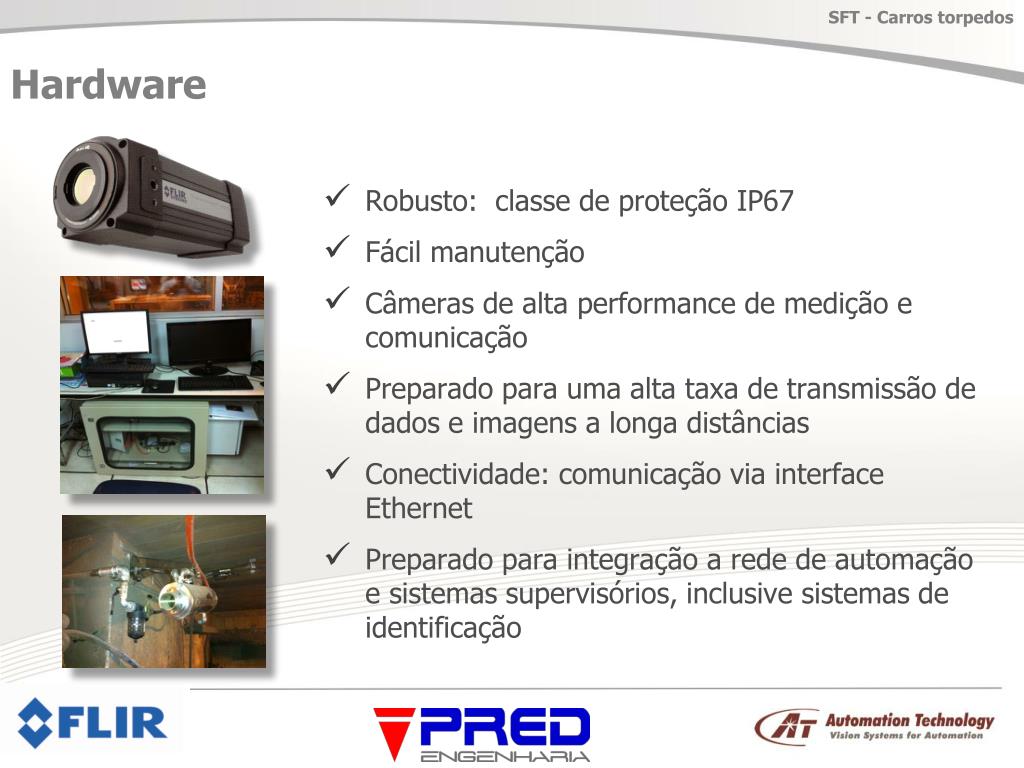 SFT - Carros torpedos

Hardware

FLIR

✓ Robusto: classe de proteção IP67

✓ Fácil manutenção

✓ Câmeras de alta performance de medição e comunicação

✓ Preparado para uma alta taxa de transmissão de dados e imagens a longa distâncias

✓ Conectividade: comunicação via interface Ethernet

✓ Preparado para integração a rede de automação e sistemas supervisórios, inclusive sistemas de identificação

FLIR

PRED ENGENHARIA

AT Automation Technology Vision Systems for Automation